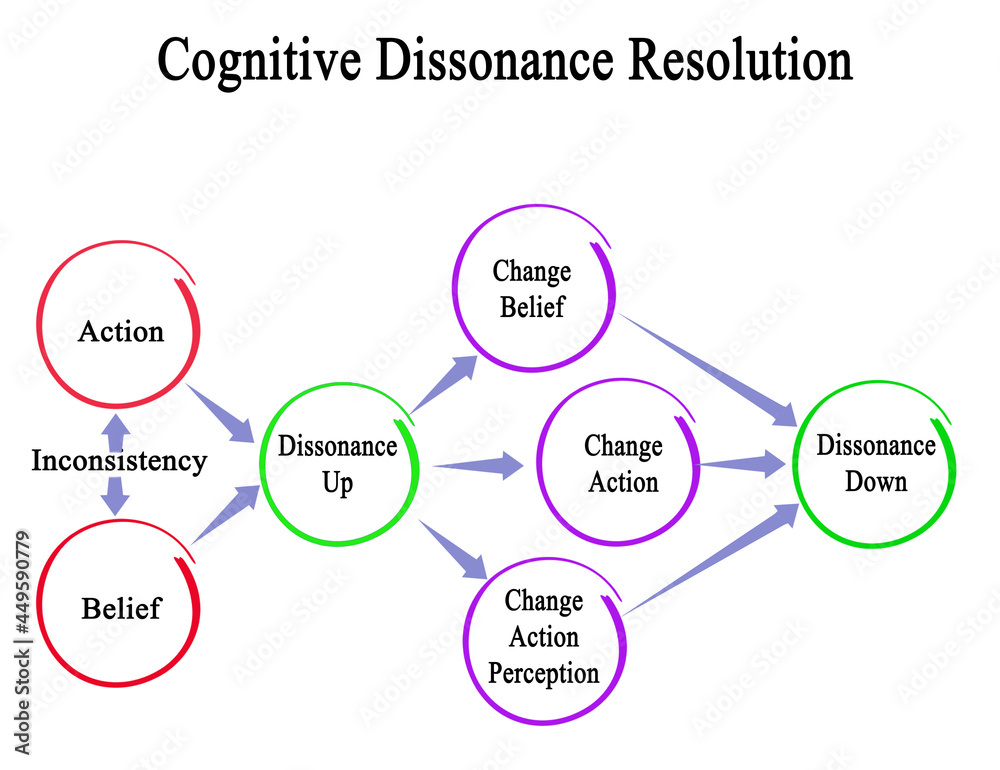 Cognitive Dissonance Resolution

Action

Inconsistency

Belief

Dissonance Up

Change Belief

Change Action

Change Action Perception

Dissonance Down

Adobe Stock | #449590779